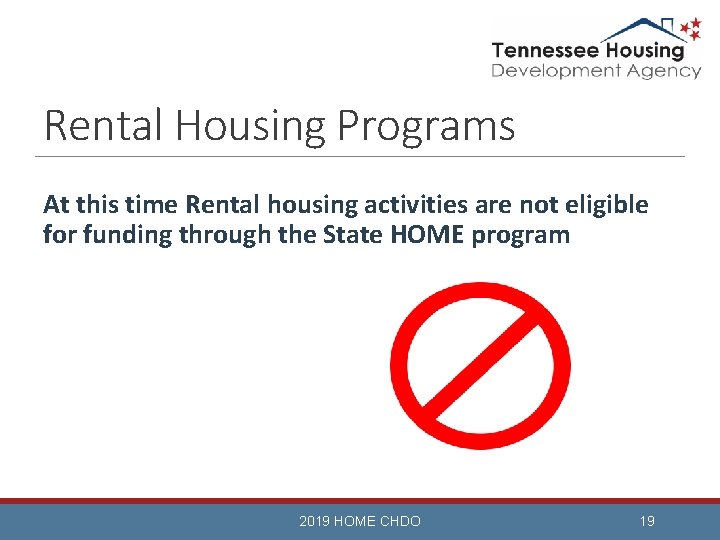 Tennessee Housing
Development Agency

Rental Housing Programs

At this time Rental housing activities are not eligible for funding through the State HOME program

2019 HOME CHDO

19